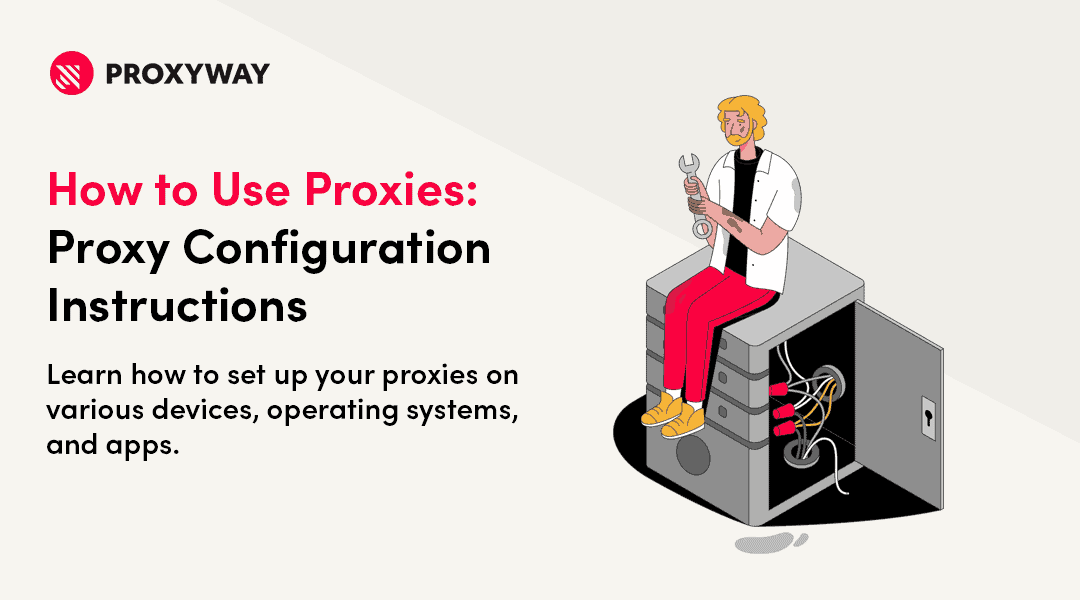 PROXYWAY

How to Use Proxies: Proxy Configuration Instructions

Learn how to set up your proxies on various devices, operating systems, and apps.